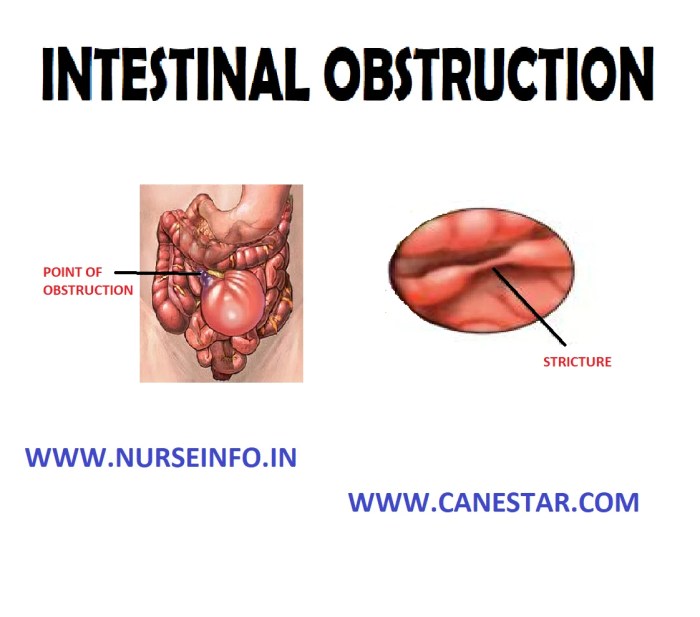 INTESTINAL OBSTRUCTION

POINT OF OBSTRUCTION

STRICTURE

WWW.NURSEINFO.IN

WWW.CANESTAR.COM